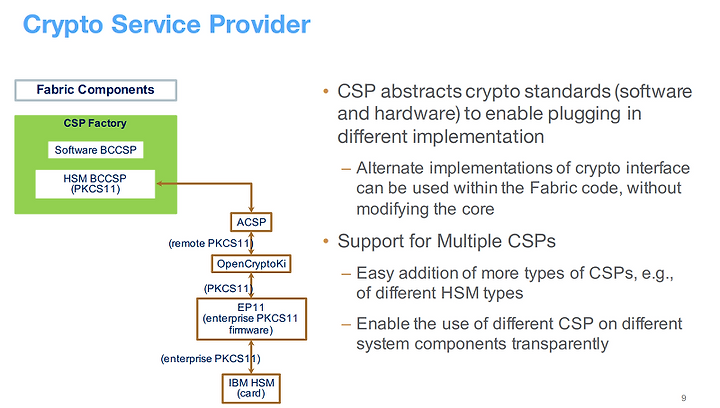 Crypto Service Provider

Fabric Components

CSP Factory

Software BCCSP

HSM BCCSP (PKCS11)

ACSP

(remote PKCS11)

OpenCryptoKi

(PKCS11)

EP11 (enterprise PKCS11 firmware)

(enterprise PKCS11)

IBM HSM (card)

• CSP abstracts crypto standards (software and hardware) to enable plugging in different implementation

– Alternate implementations of crypto interface can be used within the Fabric code, without modifying the core

• Support for Multiple CSPs

– Easy addition of more types of CSPs, e.g., of different HSM types

– Enable the use of different CSP on different system components transparently

9